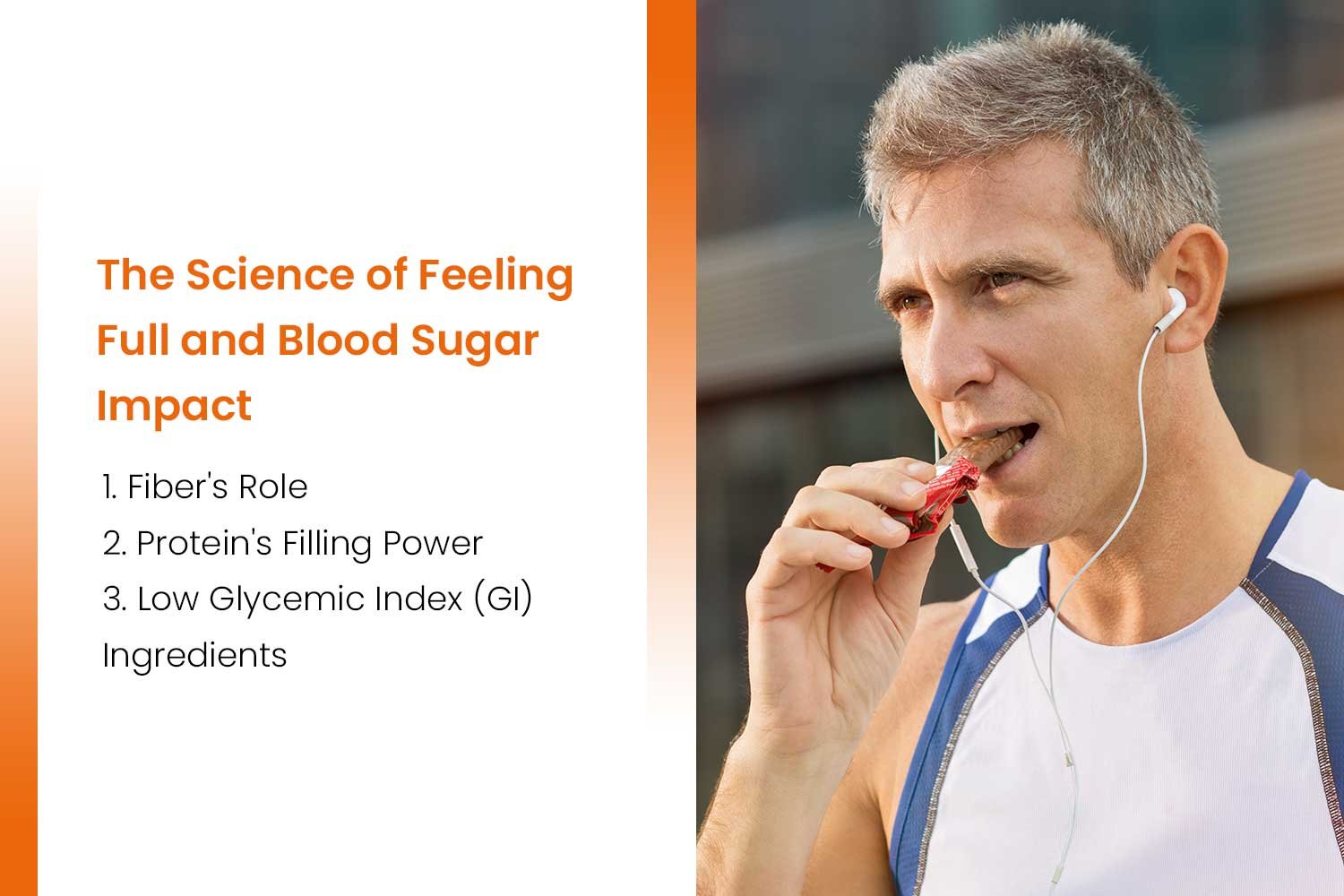 The Science of Feeling Full and Blood Sugar Impact

1. Fiber's Role
2. Protein's Filling Power
3. Low Glycemic Index (GI) Ingredients